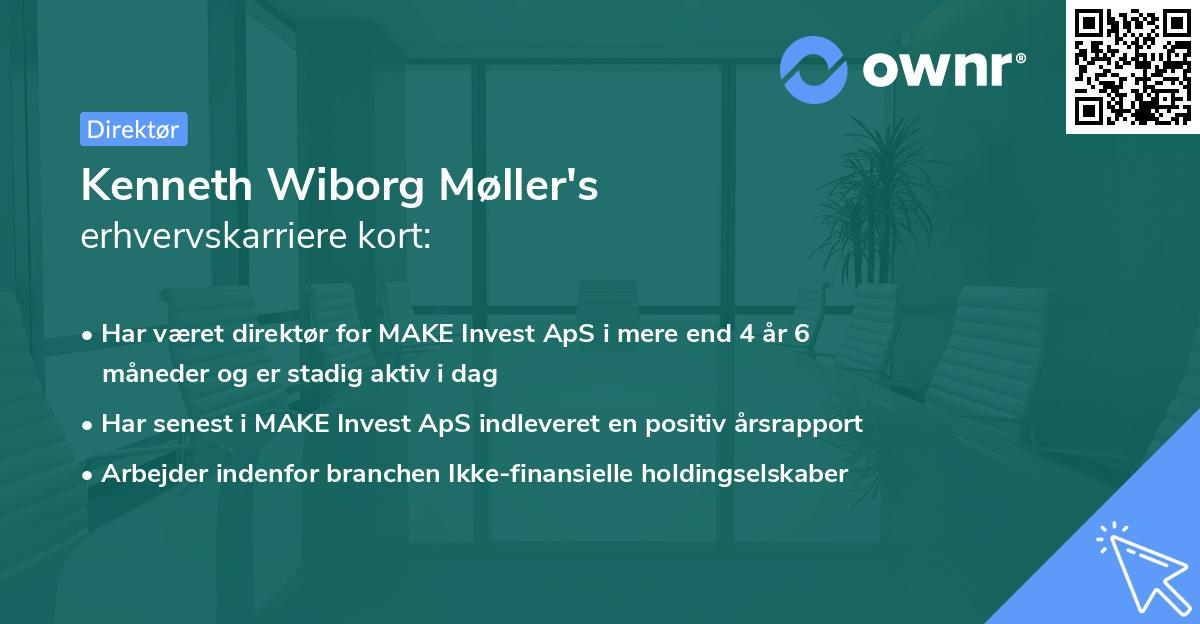 ownr®

Direktør

Kenneth Wiborg Møller's
erhvervskarriere kort:

• Har været direktør for MAKE Invest ApS i mere end 4 år 6 måneder og er stadig aktiv i dag
• Har senest i MAKE Invest ApS indleveret en positiv årsrapport
• Arbejder indenfor branchen Ikke-finansielle holdingselskaber